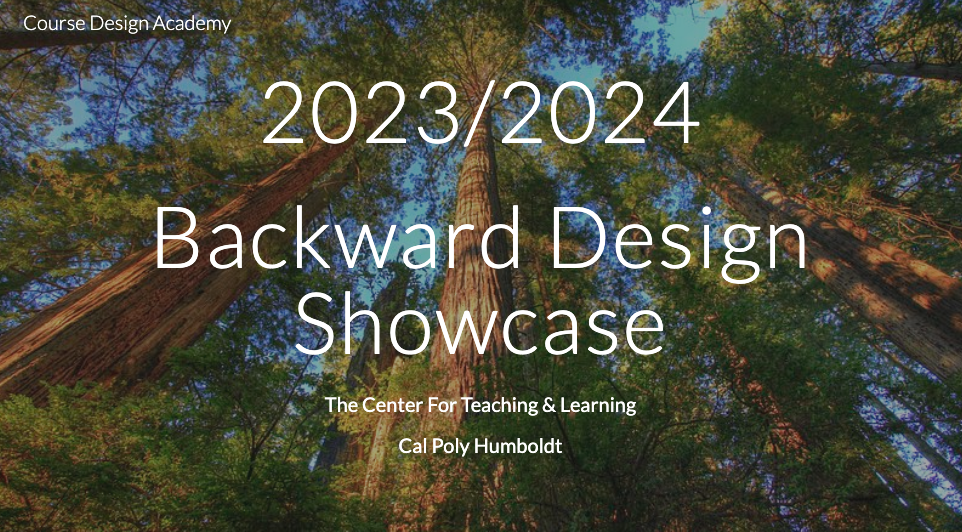 Course Design Academy

2023/2024

Backward Design Showcase

The Center For Teaching & Learning

Cal Poly Humboldt